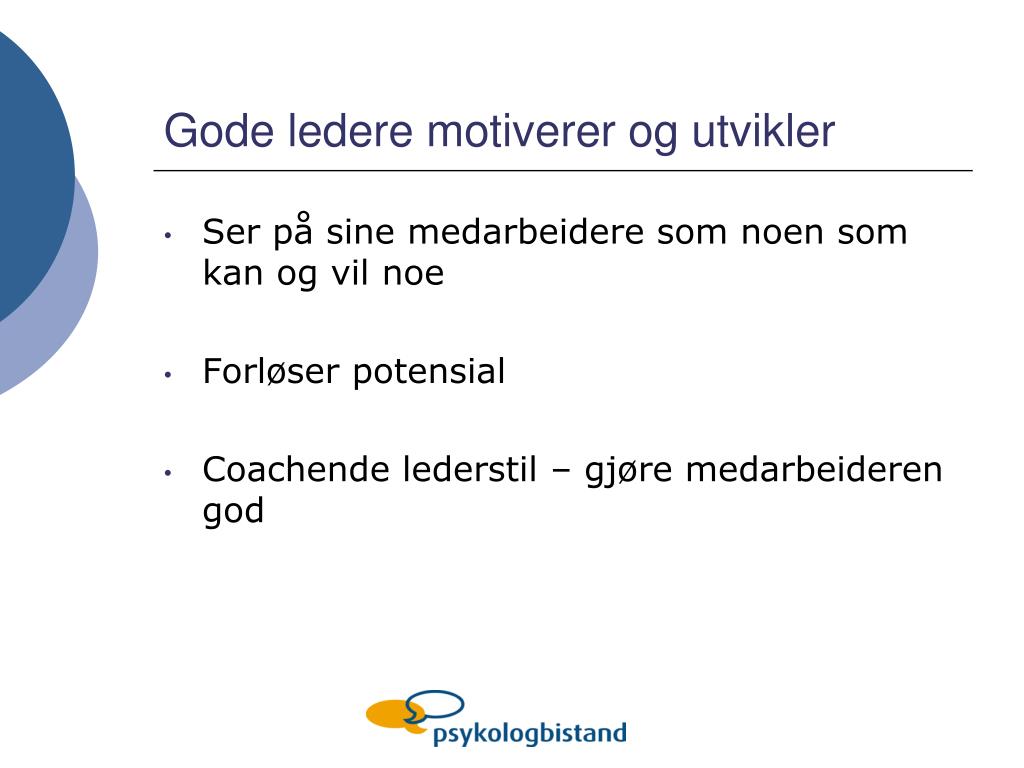 Gode ledere motiverer og utvikler

• Ser på sine medarbeidere som noen som kan og vil noe

• Forløser potensial

• Coachende lederstil – gjøre medarbeideren god

psykologbistand